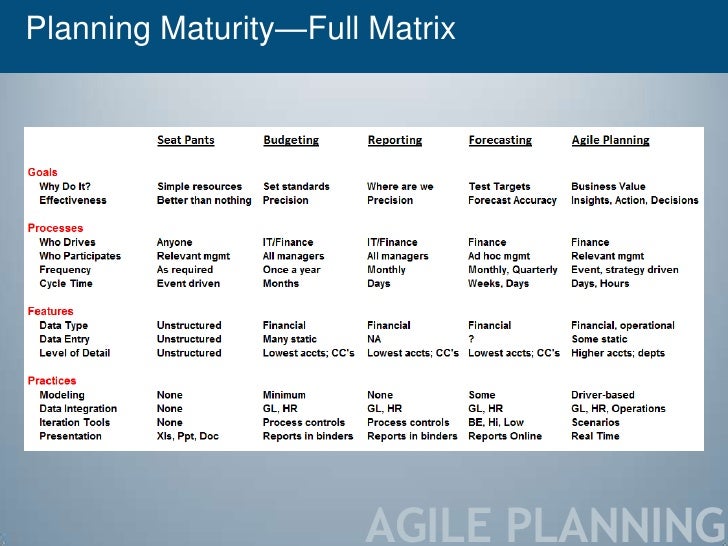 Planning Maturity—Full Matrix

| | Seat Pants | Budgeting | Reporting | Forecasting | Agile Planning |
|---|---|---|---|---|---|
| Goals | | | | | |
| Why Do It? | Simple resources | Set standards | Where are we | Test Targets | Business Value |
| Effectiveness | Better than nothing | Precision | Precision | Forecast Accuracy | Insights, Action, Decisions |
| Processes | | | | | |
| Who Drives | Anyone | IT/Finance | IT/Finance | Finance | Finance |
| Who Participates | Relevant mgmt | All managers | All managers | Ad hoc mgmt | Relevant mgmt |
| Frequency | As required | Once a year | Monthly | Monthly, Quarterly | Event, strategy driven |
| Cycle Time | Event driven | Months | Days | Weeks, Days | Days, Hours |
| Features | | | | | |
| Data Type | Unstructured | Financial | Financial | Financial | Financial, operational |
| Data Entry | Unstructured | Many static | NA | ? | Some static |
| Level of Detail | Unstructured | Lowest accts; CC's | Lowest accts; CC's | Lowest accts; CC's | Higher accts; depts |
| Practices | | | | | |
| Modeling | None | Minimum | None | Some | Driver-based |
| Data Integration | None | GL, HR | GL, HR | GL, HR | GL, HR, Operations |
| Iteration Tools | None | Process controls | Process controls | BE, Hi, Low | Scenarios |
| Presentation | Xls, Ppt, Doc | Reports in binders | Reports in binders | Reports Online | Real Time |

AGILE PLANNING